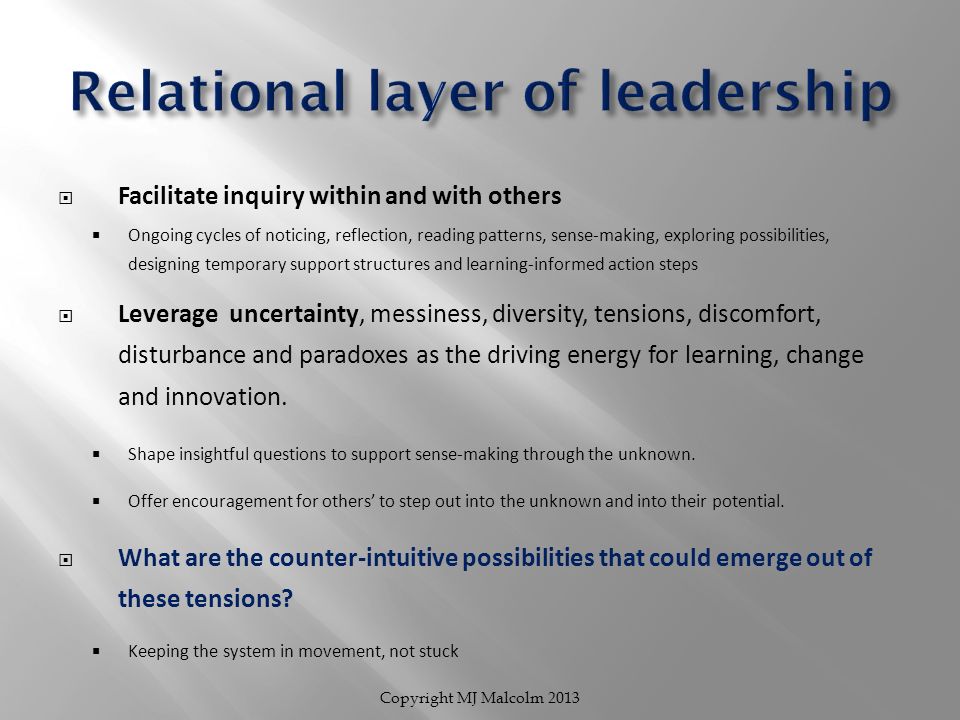 Relational layer of leadership

Facilitate inquiry within and with others

Ongoing cycles of noticing, reflection, reading patterns, sense-making, exploring possibilities, designing temporary support structures and learning-informed action steps

Leverage uncertainty, messiness, diversity, tensions, discomfort, disturbance and paradoxes as the driving energy for learning, change and innovation.

Shape insightful questions to support sense-making through the unknown.

Offer encouragement for others' to step out into the unknown and into their potential.

What are the counter-intuitive possibilities that could emerge out of these tensions?

Keeping the system in movement, not stuck

Copyright MJ Malcolm 2013